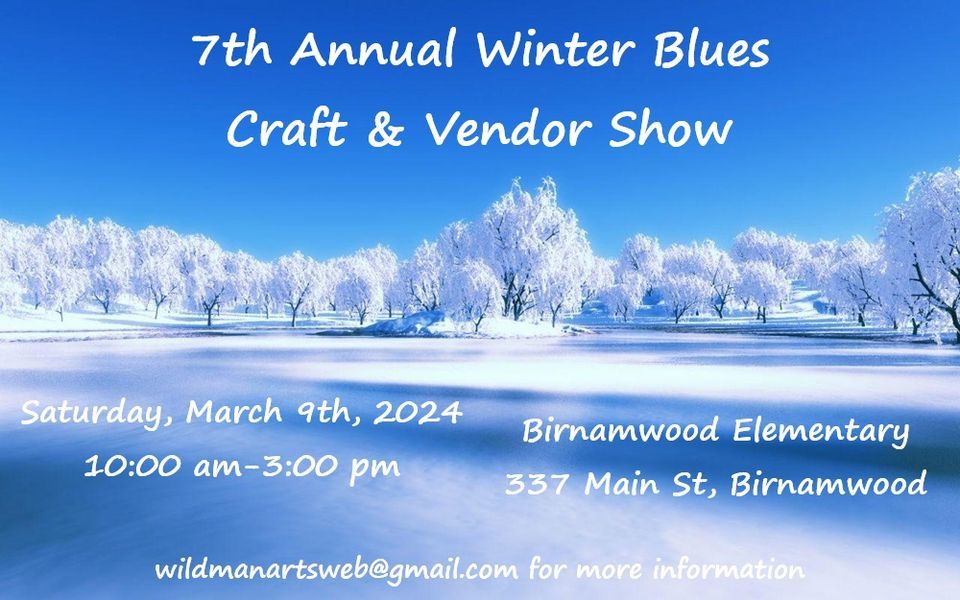 7th Annual Winter Blues Craft & Vendor Show

Saturday, March 9th, 2024
10:00 am-3:00 pm

Birnamwood Elementary
337 Main St, Birnamwood

wildmanartsweb@gmail.com for more information